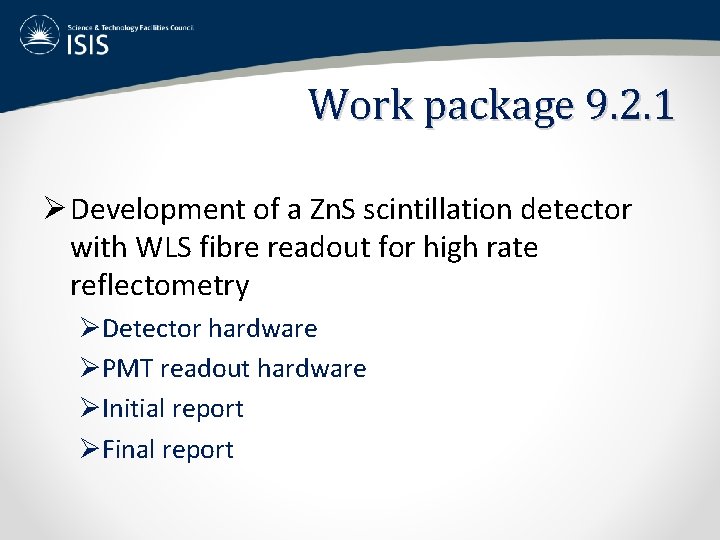 Science & Technology Facilities Council
ISIS

Work package 9.2.1

➢ Development of a ZnS scintillation detector with WLS fibre readout for high rate reflectometry

➢ Detector hardware

➢ PMT readout hardware

➢ Initial report

➢ Final report